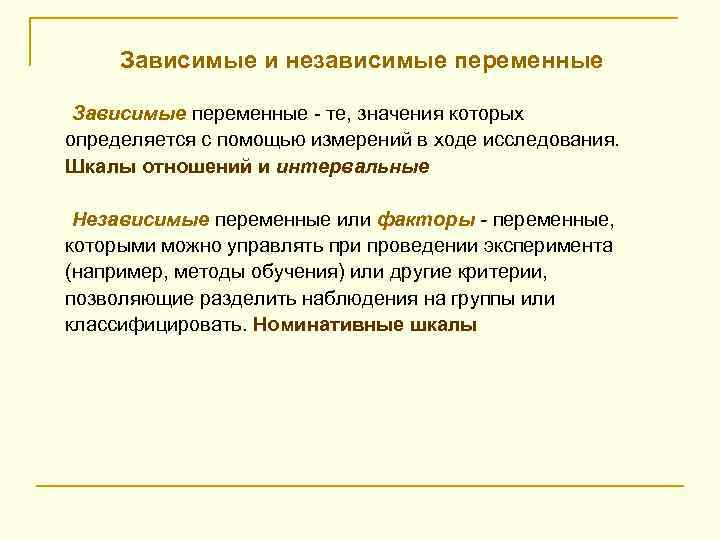 Зависимые и независимые переменные

Зависимые переменные - те, значения которых определяется с помощью измерений в ходе исследования. Шкалы отношений и интервальные

Независимые переменные или факторы - переменные, которыми можно управлять при проведении эксперимента (например, методы обучения) или другие критерии, позволяющие разделить наблюдения на группы или классифицировать. Номинативные шкалы